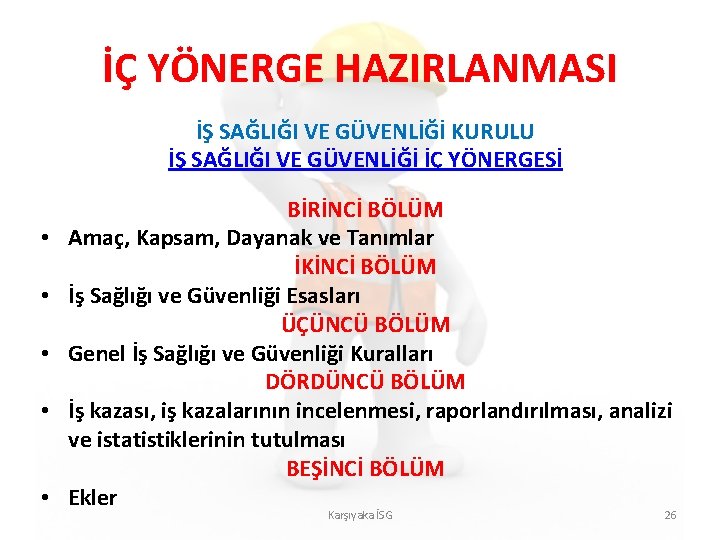 İÇ YÖNERGE HAZIRLANMASI

İŞ SAĞLIĞI VE GÜVENLİĞİ KURULU
İŞ SAĞLIĞI VE GÜVENLİĞİ İÇ YÖNERGESİ

BİRİNCİ BÖLÜM
• Amaç, Kapsam, Dayanak ve Tanımlar
İKİNCİ BÖLÜM
• İş Sağlığı ve Güvenliği Esasları
ÜÇÜNCÜ BÖLÜM
• Genel İş Sağlığı ve Güvenliği Kuralları
DÖRDÜNCÜ BÖLÜM
• İş kazası, iş kazalarının incelenmesi, raporlandırılması, analizi ve istatistiklerinin tutulması
BEŞİNCİ BÖLÜM
• Ekler

Karşıyaka İSG

26